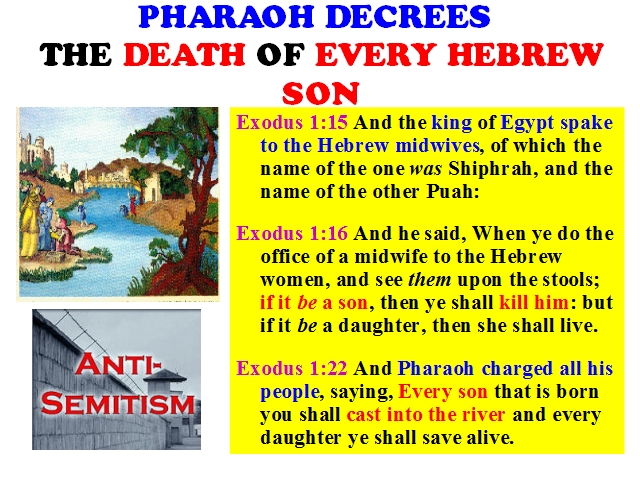 PHARAOH DECREES
THE DEATH OF EVERY HEBREW SON

ANTI-SEMITISM

Exodus 1:15 And the king of Egypt spake to the Hebrew midwives, of which the name of the one was Shiphrah, and the name of the other Puah:

Exodus 1:16 And he said, When ye do the office of a midwife to the Hebrew women, and see them upon the stools; if it be a son, then ye shall kill him: but if it be a daughter, then she shall live.

Exodus 1:22 And Pharaoh charged all his people, saying, Every son that is born you shall cast into the river and every daughter ye shall save alive.